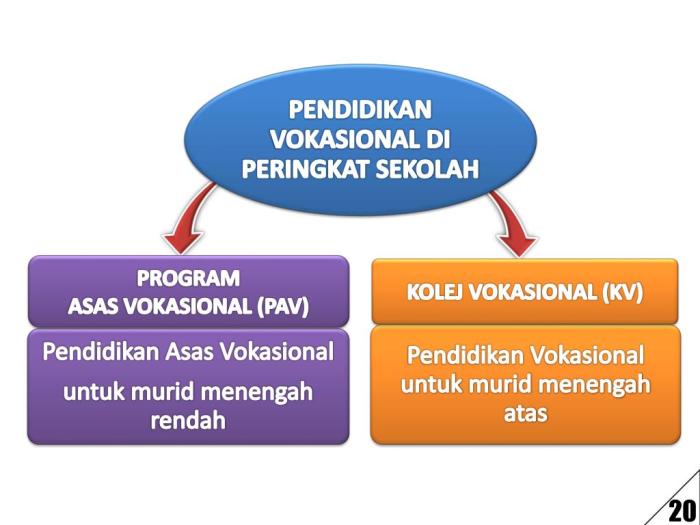 PENDIDIKAN VOKASIONAL DI PERINGKAT SEKOLAH

PROGRAM ASAS VOKASIONAL (PAV)

Pendidikan Asas Vokasional untuk murid menengah rendah

KOLEJ VOKASIONAL (KV)

Pendidikan Vokasional untuk murid menengah atas

20